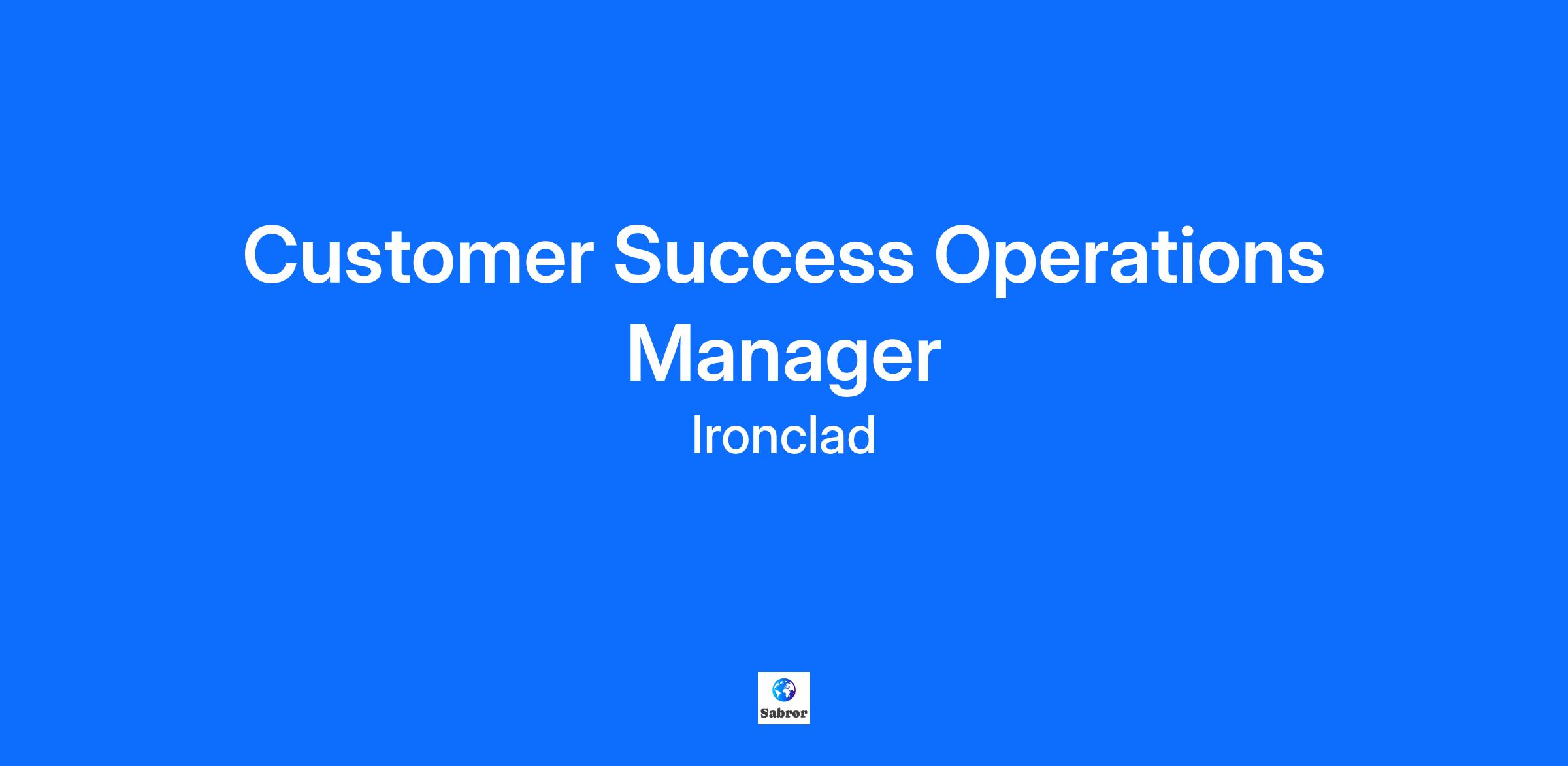 Customer Success Operations Manager

Ironclad

Sabror